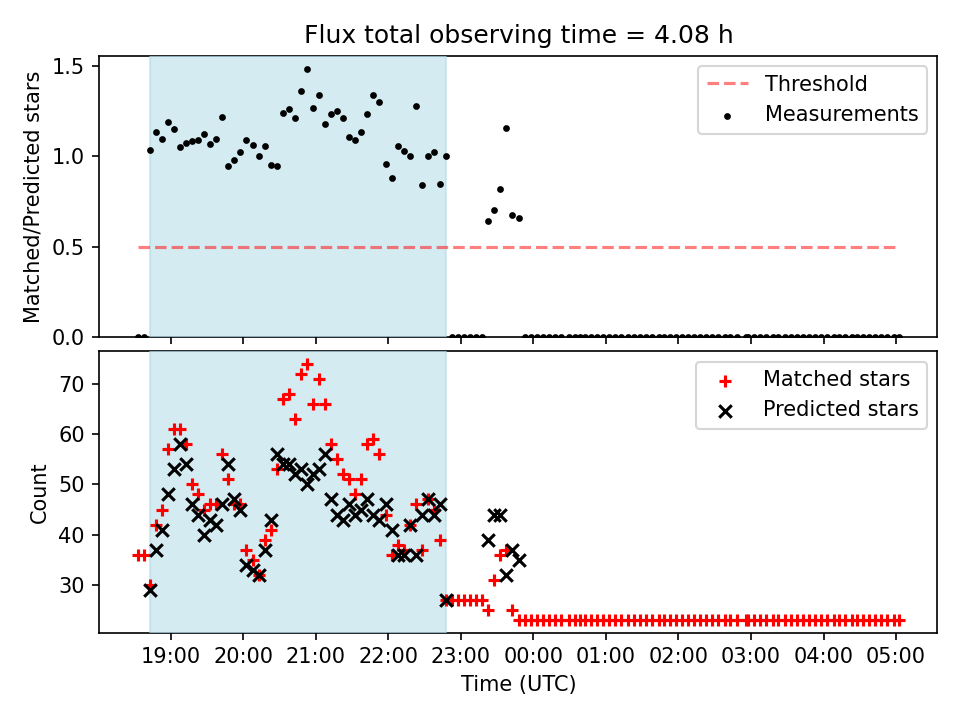 Flux total observing time = 4.08 h

Matched/Predicted stars

1.5
1.0
0.5
0.0

Threshold
Measurements

Count

70
60
50
40
30

Matched stars
Predicted stars

19:00 20:00 21:00 22:00 23:00 00:00 01:00 02:00 03:00 04:00 05:00

Time (UTC)